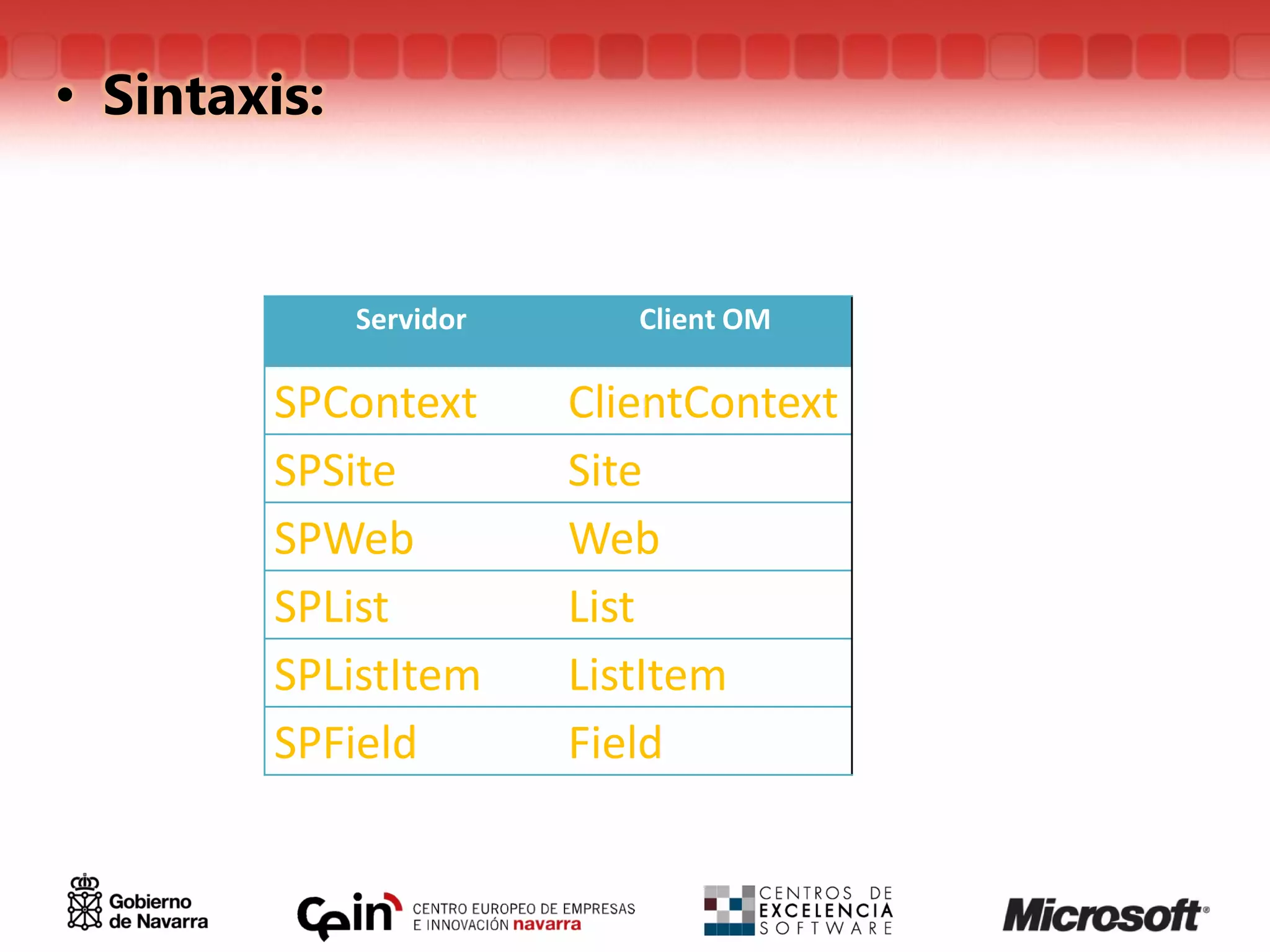 • Sintaxis:

| Servidor | Client OM |
|---|---|
| SPContext | ClientContext |
| SPSite | Site |
| SPWeb | Web |
| SPList | List |
| SPListItem | ListItem |
| SPField | Field |

Gobierno de Navarra

Cein CENTRO EUROPEO DE EMPRESAS E INNOVACIÓN navarra

CENTROS DE EXCELENCIA SOFTWARE

Microsoft®